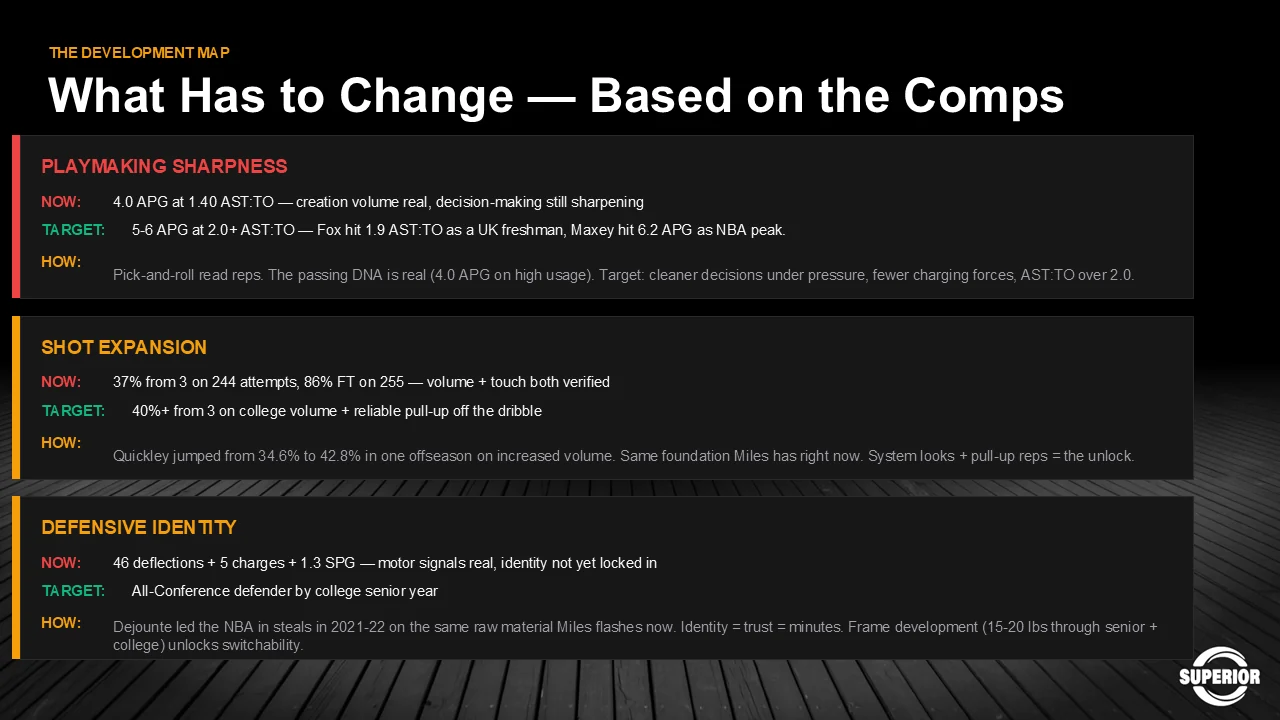 THE DEVELOPMENT MAP

What Has to Change — Based on the Comps

PLAYMAKING SHARPNESS

NOW: 4.0 APG at 1.40 AST:TO — creation volume real, decision-making still sharpening

TARGET: 5-6 APG at 2.0+ AST:TO — Fox hit 1.9 AST:TO as a UK freshman, Maxey hit 6.2 APG as NBA peak.

HOW: Pick-and-roll read reps. The passing DNA is real (4.0 APG on high usage). Target: cleaner decisions under pressure, fewer charging forces, AST:TO over 2.0.

SHOT EXPANSION

NOW: 37% from 3 on 244 attempts, 86% FT on 255 — volume + touch both verified

TARGET: 40%+ from 3 on college volume + reliable pull-up off the dribble

HOW: Quickley jumped from 34.6% to 42.8% in one offseason on increased volume. Same foundation Miles has right now. System looks + pull-up reps = the unlock.

DEFENSIVE IDENTITY

NOW: 46 deflections + 5 charges + 1.3 SPG — motor signals real, identity not yet locked in

TARGET: All-Conference defender by college senior year

HOW: Dejounte led the NBA in steals in 2021-22 on the same raw material Miles flashes now. Identity = trust = minutes. Frame development (15-20 lbs through senior + college) unlocks switchability.

SUPERIOR